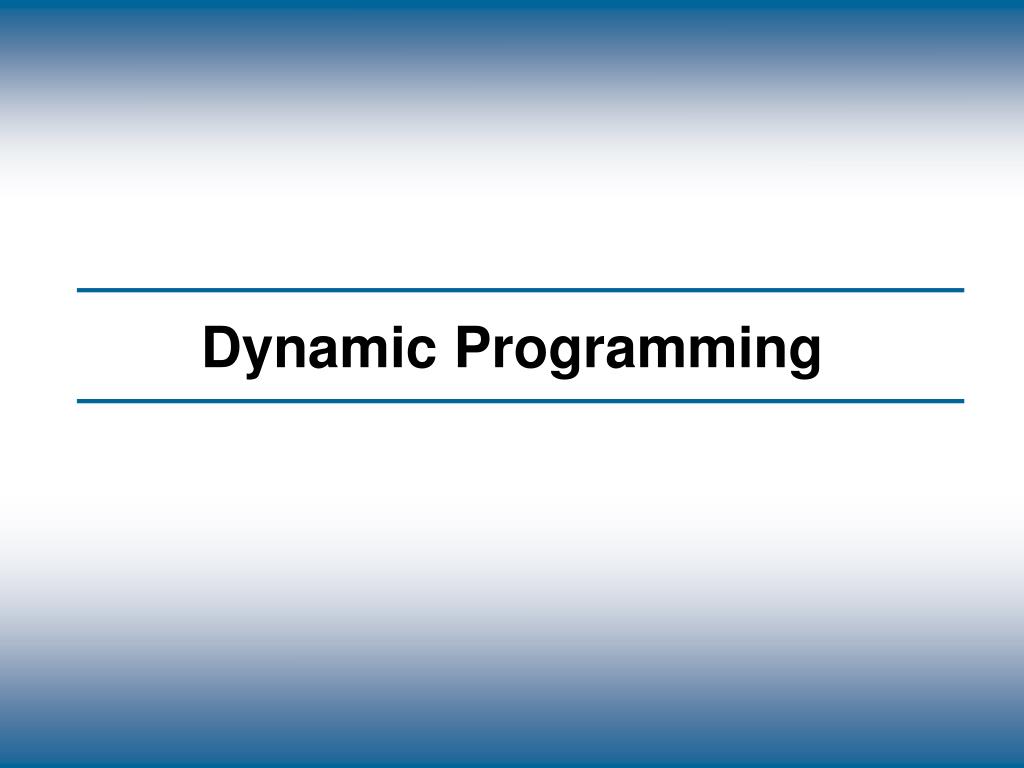 Dynamic Programming